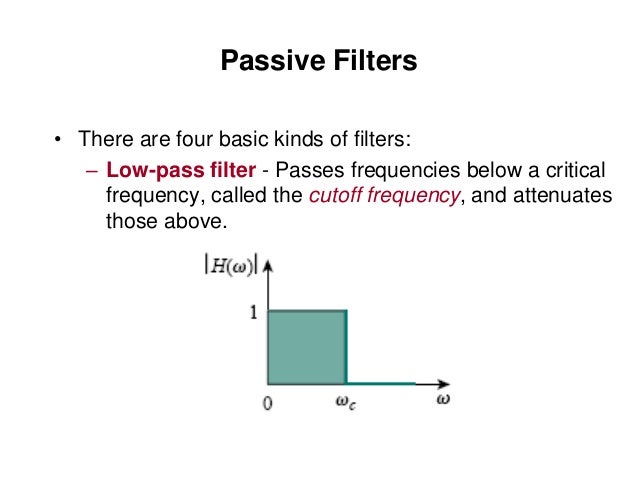 Passive Filters

• There are four basic kinds of filters:

– Low-pass filter - Passes frequencies below a critical frequency, called the cutoff frequency, and attenuates those above.

$|H(\omega)|$

1

0

$\omega_c$

$\omega$